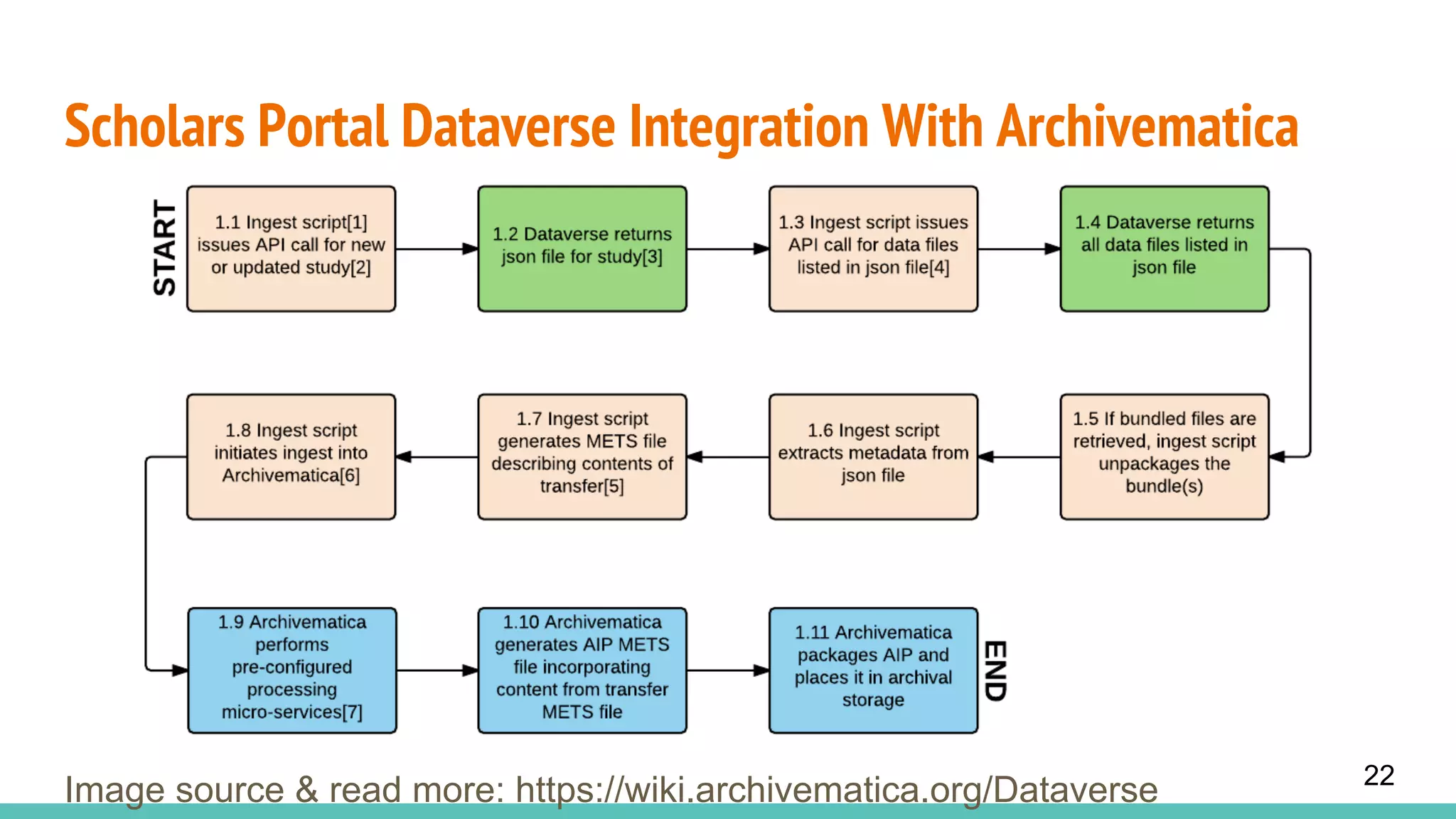 Scholars Portal Dataverse Integration With Archivematica

START

1.1 Ingest script[1] issues API call for new or updated study[2]

1.2 Dataverse returns json file for study[3]

1.3 Ingest script issues API call for data files listed in json file[4]

1.4 Dataverse returns all data files listed in json file

1.5 If bundled files are retrieved, ingest script unpackages the bundle(s)

1.6 Ingest script extracts metadata from json file

1.7 Ingest script generates METS file describing contents of transfer[5]

1.8 Ingest script initiates ingest into Archivematica[6]

1.9 Archivematica performs pre-configured processing micro-services[7]

1.10 Archivematica generates AIP METS file incorporating content from transfer METS file

1.11 Archivematica packages AIP and places it in archival storage

END

Image source & read more: https://wiki.archivematica.org/Dataverse

22